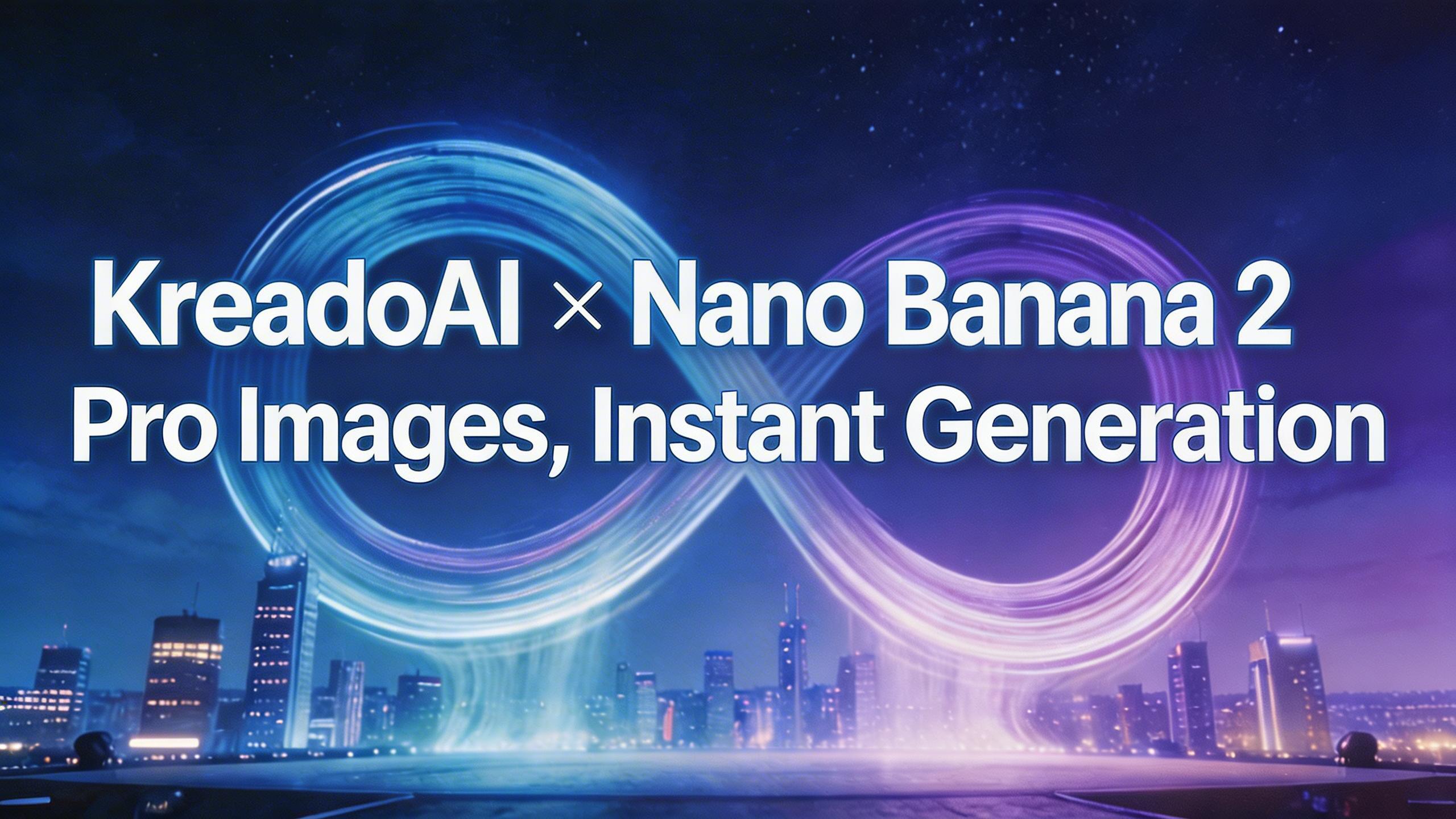 KreadoAI × Nano Banana 2
Pro Images, Instant Generation